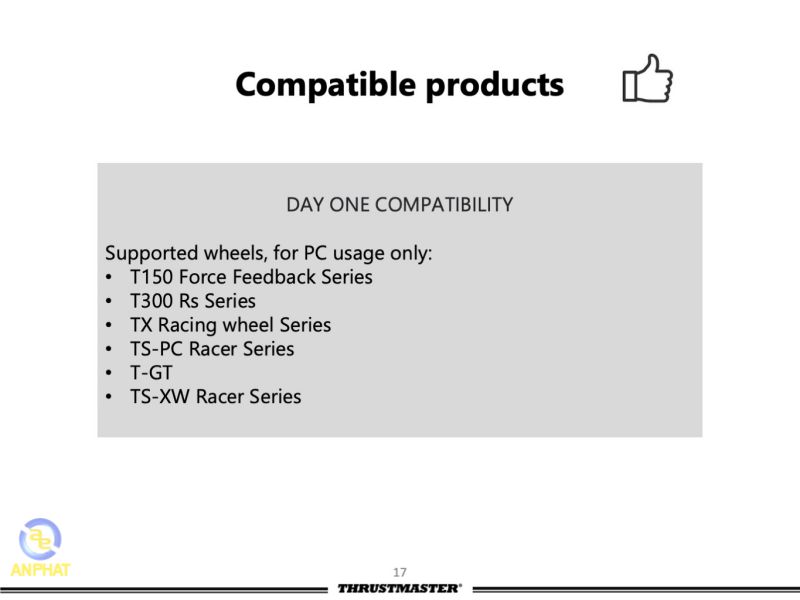 Compatible products

DAY ONE COMPATIBILITY

Supported wheels, for PC usage only:
• T150 Force Feedback Series
• T300 Rs Series
• TX Racing wheel Series
• TS-PC Racer Series
• T-GT
• TS-XW Racer Series

ANPHAT

17

THRUSTMASTER®